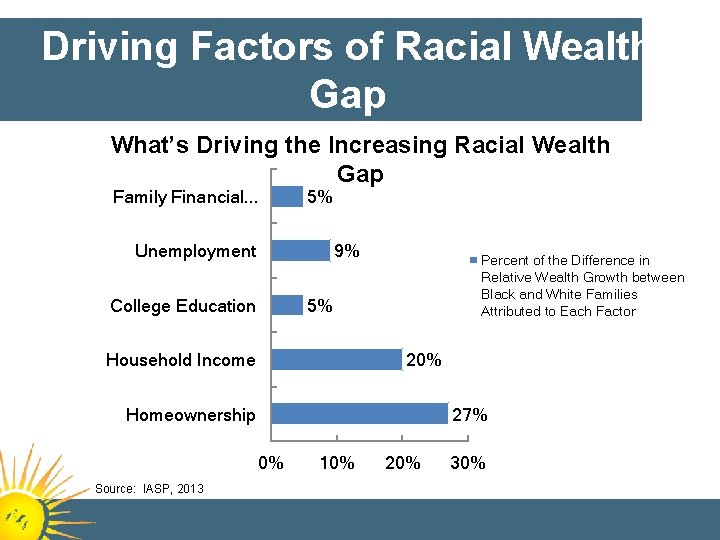 Driving Factors of Racial Wealth Gap

What's Driving the Increasing Racial Wealth Gap

Family Financial... 5%

Unemployment 9%

College Education 5%

Household Income 20%

Homeownership 27%

0% 10% 20% 30%

Percent of the Difference in Relative Wealth Growth between Black and White Families Attributed to Each Factor

Source: IASP, 2013